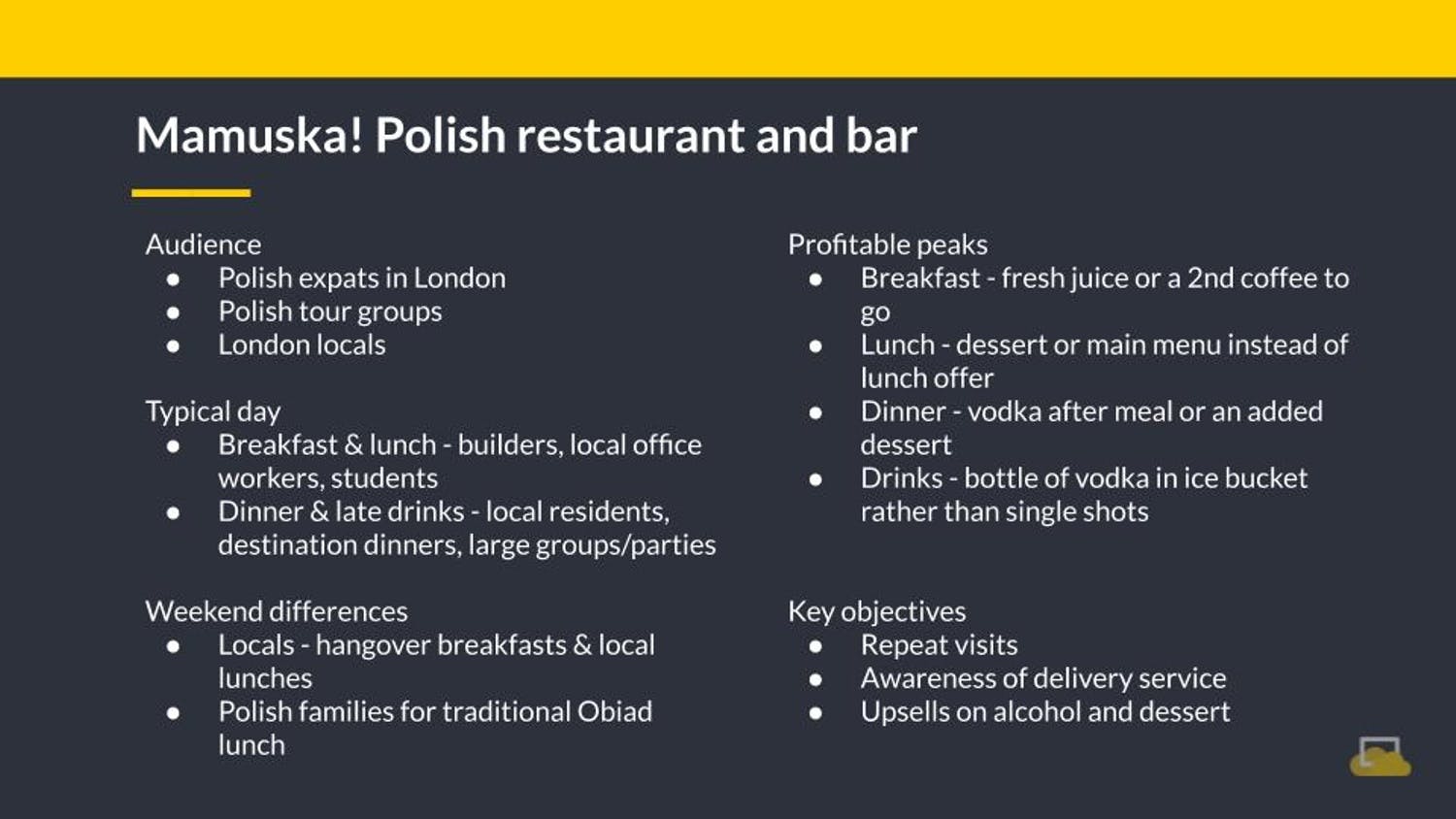 Mamuska! Polish restaurant and bar

Audience
- Polish expats in London
- Polish tour groups
- London locals

Typical day
- Breakfast & lunch - builders, local office workers, students
- Dinner & late drinks - local residents, destination dinners, large groups/parties

Weekend differences
- Locals - hangover breakfasts & local lunches
- Polish families for traditional Obiad lunch

Profitable peaks
- Breakfast - fresh juice or a 2nd coffee to go
- Lunch - dessert or main menu instead of lunch offer
- Dinner - vodka after meal or an added dessert
- Drinks - bottle of vodka in ice bucket rather than single shots

Key objectives
- Repeat visits
- Awareness of delivery service
- Upsells on alcohol and dessert